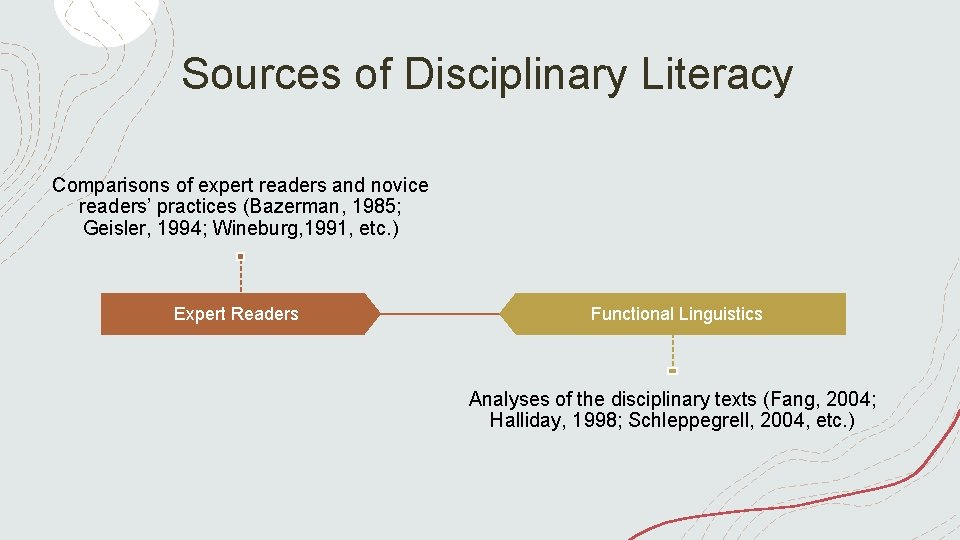 Sources of Disciplinary Literacy

Comparisons of expert readers and novice readers' practices (Bazerman, 1985; Geisler, 1994; Wineburg,1991, etc.)

Expert Readers

Functional Linguistics

Analyses of the disciplinary texts (Fang, 2004; Halliday, 1998; Schleppegrell, 2004, etc.)